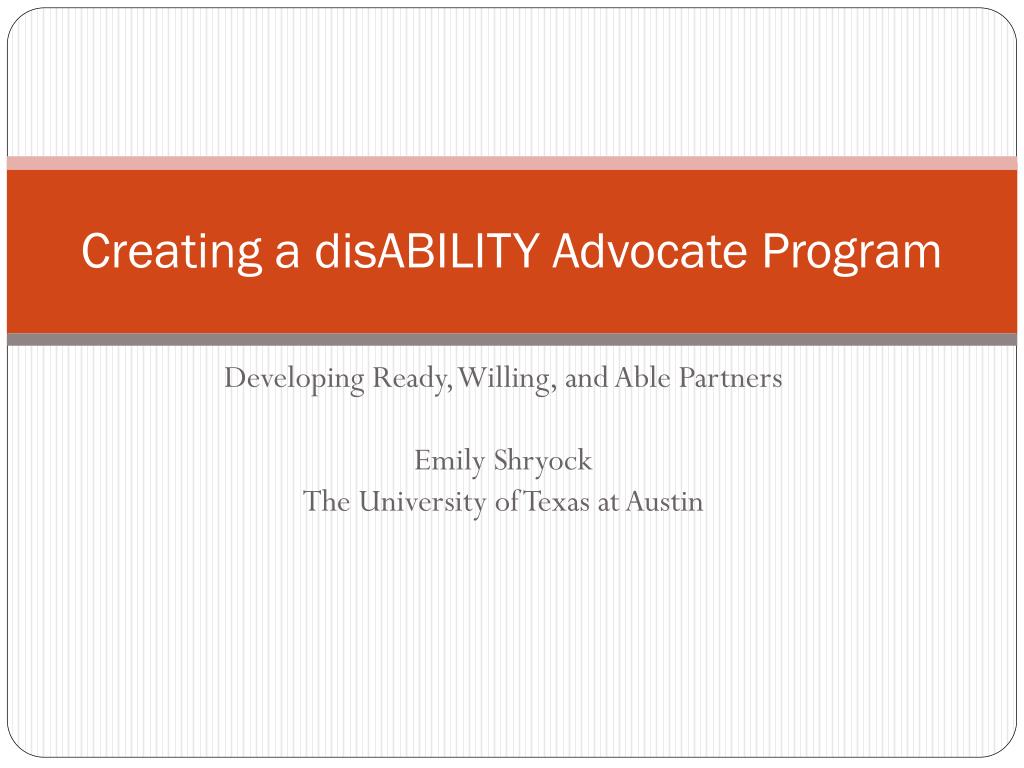 Creating a disABILITY Advocate Program

Developing Ready, Willing, and Able Partners

Emily Shryock
The University of Texas at Austin